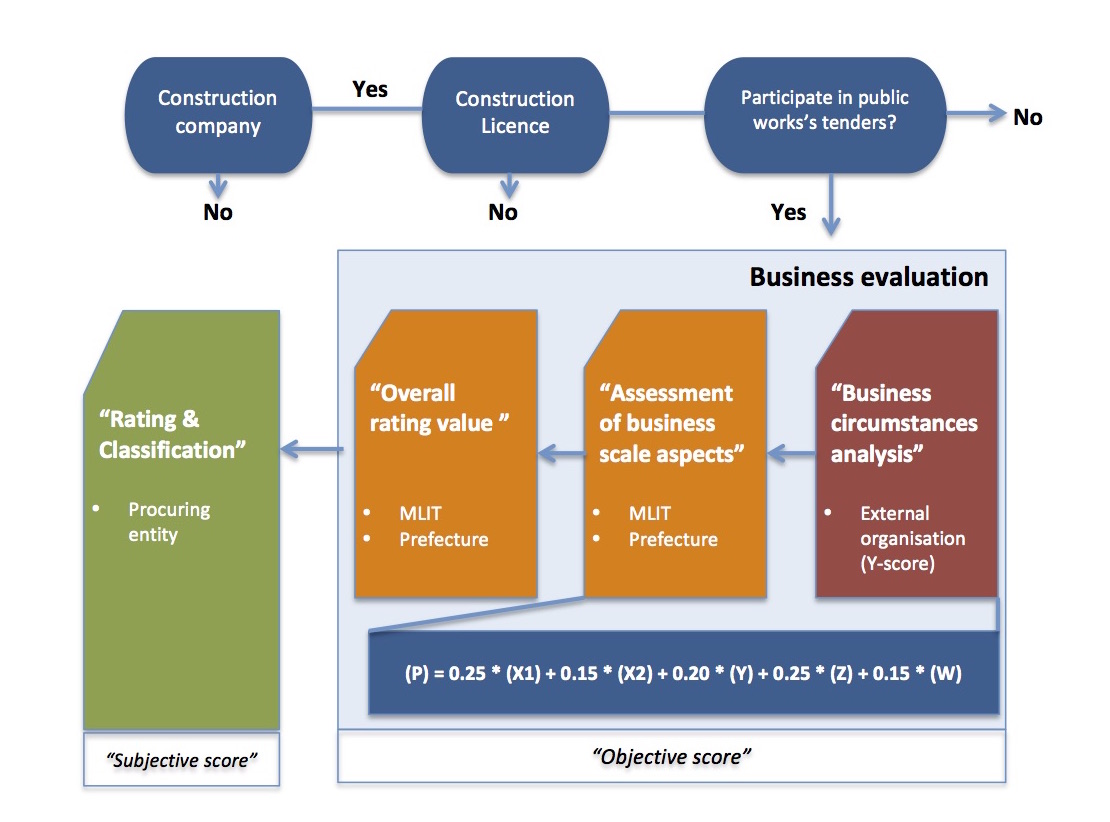 Construction company

Yes

Construction Licence

Participate in public works's tenders?

No

No

No

Yes

Business evaluation

"Rating & Classification"

• Procuring entity

"Overall rating value "

• MLIT
• Prefecture

"Assessment of business scale aspects"

• MLIT
• Prefecture

"Business circumstances analysis"

• External organisation (Y-score)

(P) = 0.25 * (X1) + 0.15 * (X2) + 0.20 * (Y) + 0.25 * (Z) + 0.15 * (W)

"Subjective score"

"Objective score"